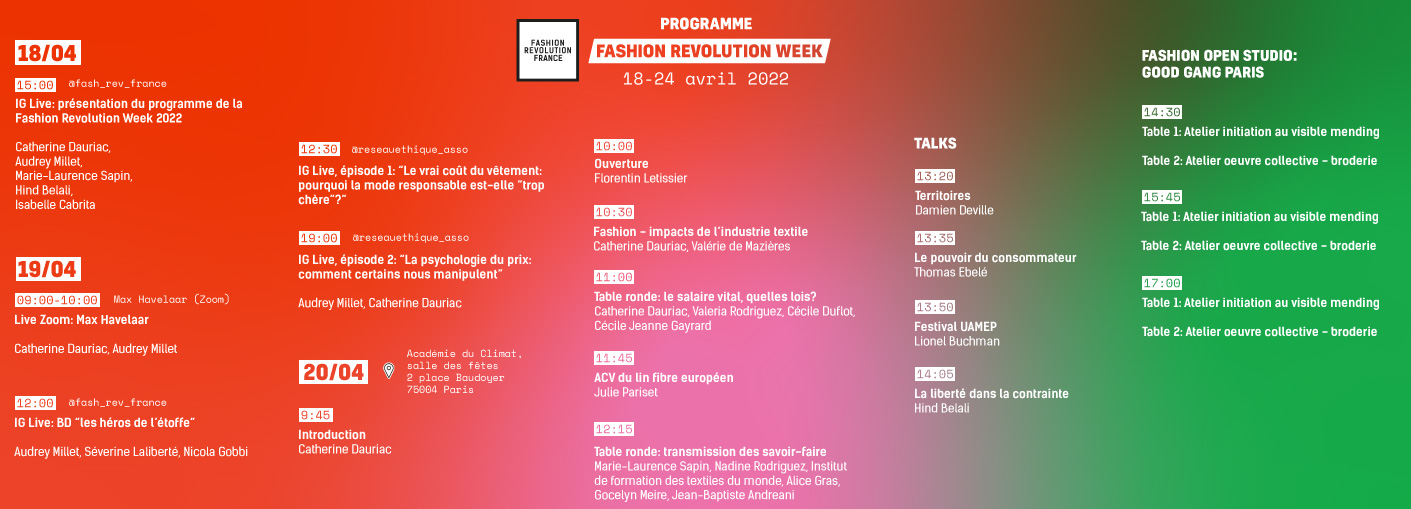 FASHION REVOLUTION FRANCE

PROGRAMME
FASHION REVOLUTION WEEK
18-24 avril 2022

18/04

15:00 @fash_rev_france
IG Live: présentation du programme de la Fashion Revolution Week 2022

Catherine Dauriac,
Audrey Millet,
Marie-Laurence Sapin,
Hind Belali,
Isabelle Cabrita

19/04

09:00-10:00 Max Havelaar (Zoom)
Live Zoom: Max Havelaar

Catherine Dauriac, Audrey Millet

12:00 @fash_rev_france
IG Live: BD "les héros de l'étoffe"

Audrey Millet, Séverine Laliberté, Nicola Gobbi

12:30 @reseauethique_asso
IG Live, épisode 1: "Le vrai coût du vêtement: pourquoi la mode responsable est-elle "trop chère"?"

19:00 @reseauethique_asso
IG Live, épisode 2: "La psychologie du prix: comment certains nous manipulent"

Audrey Millet, Catherine Dauriac

20/04
Académie du Climat, salle des fêtes
2 place Baudoyer
75004 Paris

9:45
Introduction
Catherine Dauriac

10:00
Ouverture
Florentin Letissier

10:30
Fashion - impacts de l'industrie textile
Catherine Dauriac, Valérie de Mazières

11:00
Table ronde: le salaire vital, quelles lois?
Catherine Dauriac, Valeria Rodriguez, Cécile Duflot, Cécile Jeanne Gayrard

11:45
ACV du lin fibre européen
Julie Pariset

12:15
Table ronde: transmission des savoir-faire
Marie-Laurence Sapin, Nadine Rodriguez, Institut de formation des textiles du monde, Alice Gras, Gocelyn Meire, Jean-Baptiste Andreani

TALKS

13:20
Territoires
Damien Deville

13:35
Le pouvoir du consommateur
Thomas Ebelé

13:50
Festival UAMEP
Lionel Buchman

14:05
La liberté dans la contrainte
Hind Belali

FASHION OPEN STUDIO:
GOOD GANG PARIS

14:30
Table 1: Atelier initiation au visible mending
Table 2: Atelier oeuvre collective - broderie

15:45
Table 1: Atelier initiation au visible mending
Table 2: Atelier oeuvre collective - broderie

17:00
Table 1: Atelier initiation au visible mending
Table 2: Atelier oeuvre collective - broderie